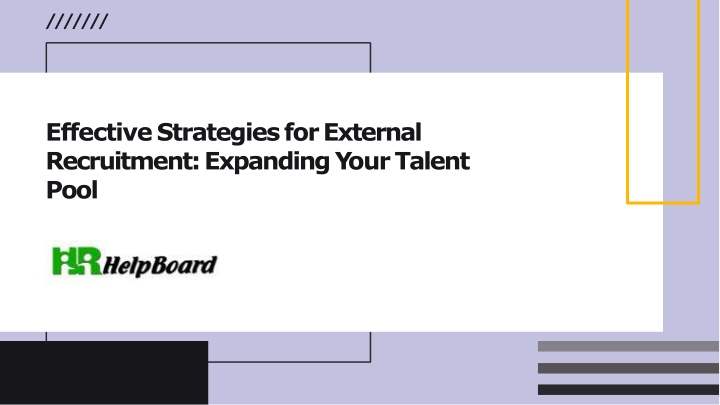 ///////

Effective Strategies for External Recruitment: Expanding Your Talent Pool

HR HelpBoard